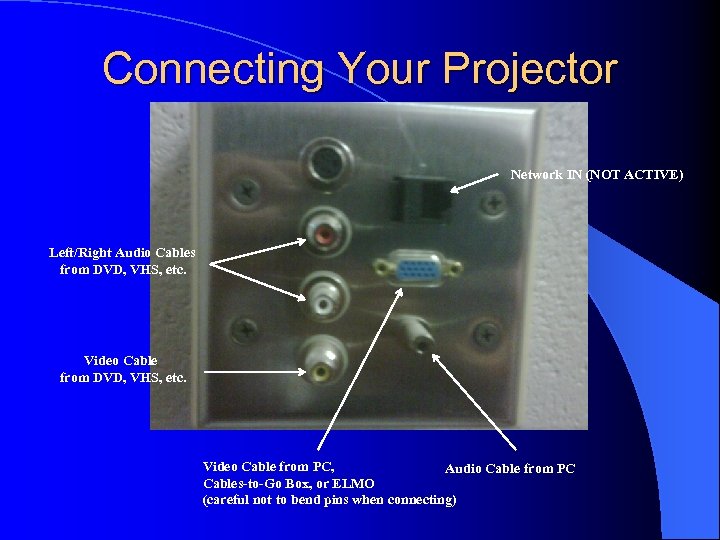 Connecting Your Projector

Network IN (NOT ACTIVE)

Left/Right Audio Cables from DVD, VHS, etc.

Video Cable from DVD, VHS, etc.

Video Cable from PC, Cables-to-Go Box, or ELMO (careful not to bend pins when connecting)

Audio Cable from PC